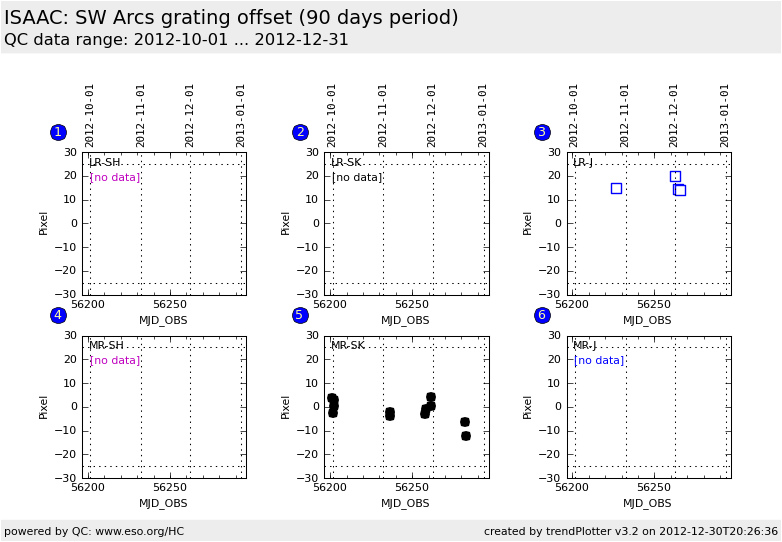 ISAAC: SW Arcs grating offset (90 days period)
QC data range: 2012-10-01 ... 2012-12-31

1
2012-10-01 2012-11-01 2012-12-01 2013-01-01
LR-SH
[no data]
Pixel
30 20 10 0 −10 −20 −30
56200 56250
MJD_OBS

2
2012-10-01 2012-11-01 2012-12-01 2013-01-01
LR-SK
[no data]
Pixel
30 20 10 0 −10 −20 −30
56200 56250
MJD_OBS

3
2012-10-01 2012-11-01 2012-12-01 2013-01-01
LR-J
Pixel
30 20 10 0 −10 −20 −30
56200 56250
MJD_OBS

4
MR-SH
[no data]
Pixel
30 20 10 0 −10 −20 −30
56200 56250
MJD_OBS

5
MR-SK
Pixel
30 20 10 0 −10 −20 −30
56200 56250
MJD_OBS

6
MR-J
[no data]
Pixel
30 20 10 0 −10 −20 −30
56200 56250
MJD_OBS

powered by QC: www.eso.org/HC
created by trendPlotter v3.2 on 2012-12-30T20:26:36